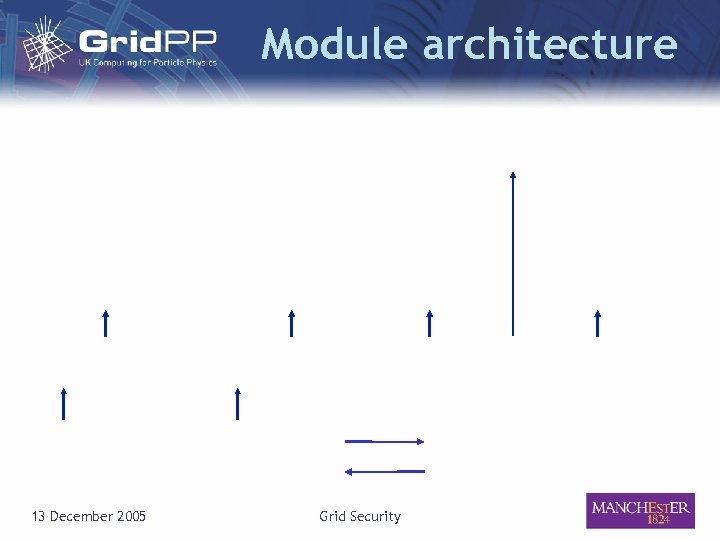 GridPP
UK Computing for Particle Physics

Module architecture

13 December 2005

Grid Security

MANCHESTER
1824